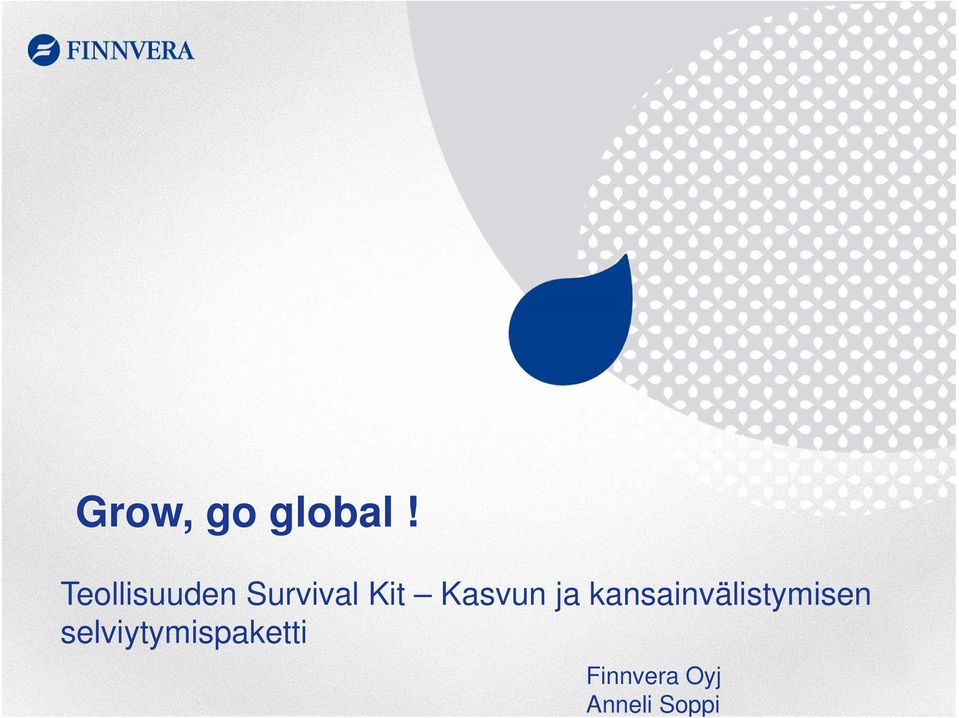 FINNVERA

Grow, go global !

Teollisuuden Survival Kit – Kasvun ja kansainvälistymisen selviytymispaketti

Finnvera Oyj
Anneli Soppi